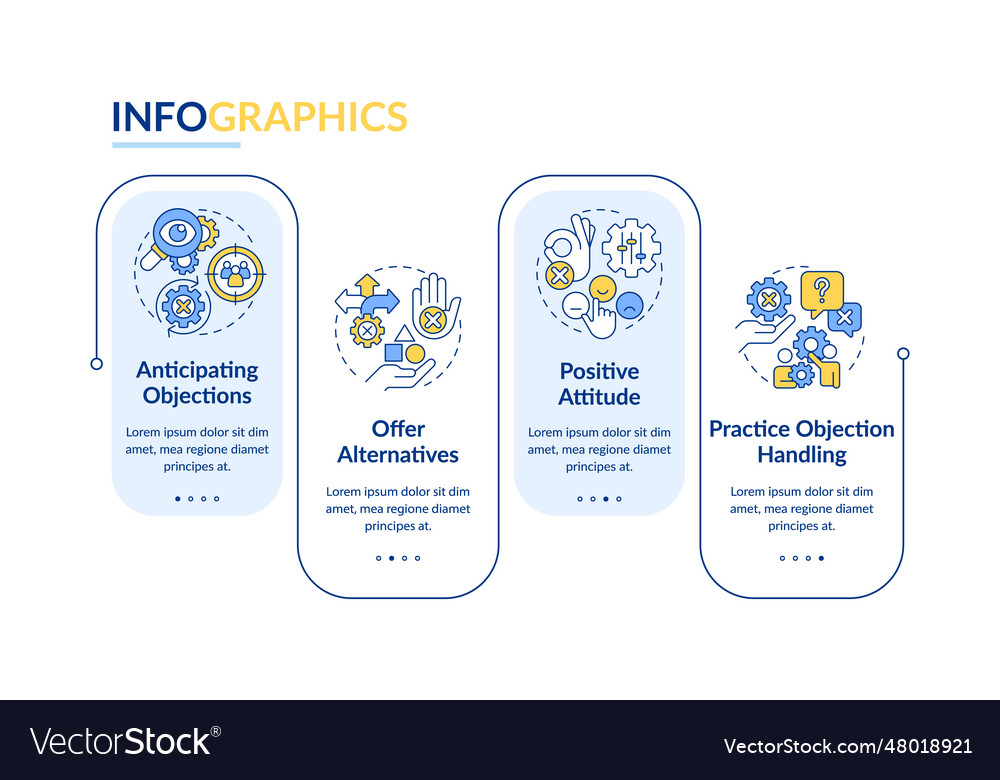 INFOGRAPHICS

Anticipating Objections

Lorem ipsum dolor sit dim amet, mea regione diamet principes at.

Offer Alternatives

Lorem ipsum dolor sit dim amet, mea regione diamet principes at.

Positive Attitude

Lorem ipsum dolor sit dim amet, mea regione diamet principes at.

Practice Objection Handling

Lorem ipsum dolor sit dim amet, mea regione diamet principes at.

VectorStock®

VectorStock.com/48018921